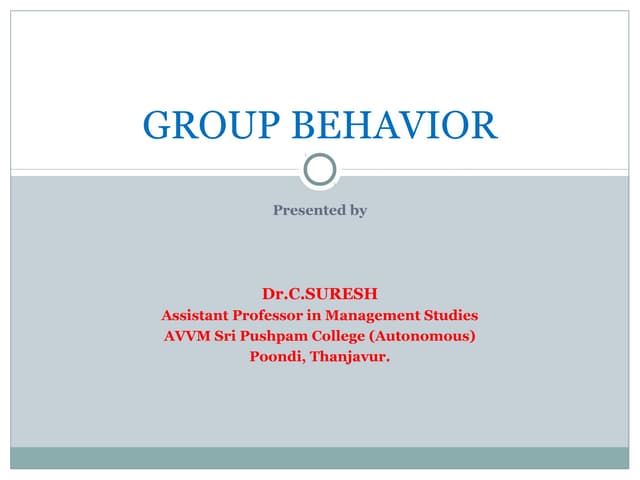 GROUP BEHAVIOR

Presented by

Dr.C.SURESH
Assistant Professor in Management Studies
AVVM Sri Pushpam College (Autonomous)
Poondi, Thanjavur.